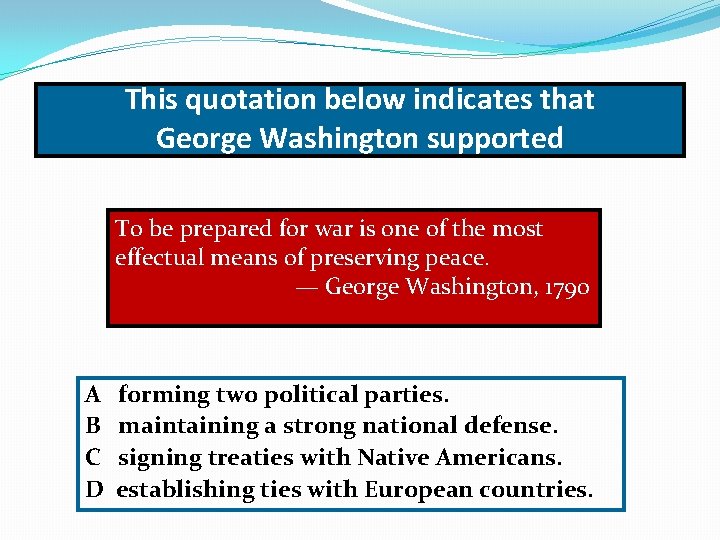 This quotation below indicates that George Washington supported

To be prepared for war is one of the most effectual means of preserving peace.
— George Washington, 1790

A forming two political parties.
B maintaining a strong national defense.
C signing treaties with Native Americans.
D establishing ties with European countries.